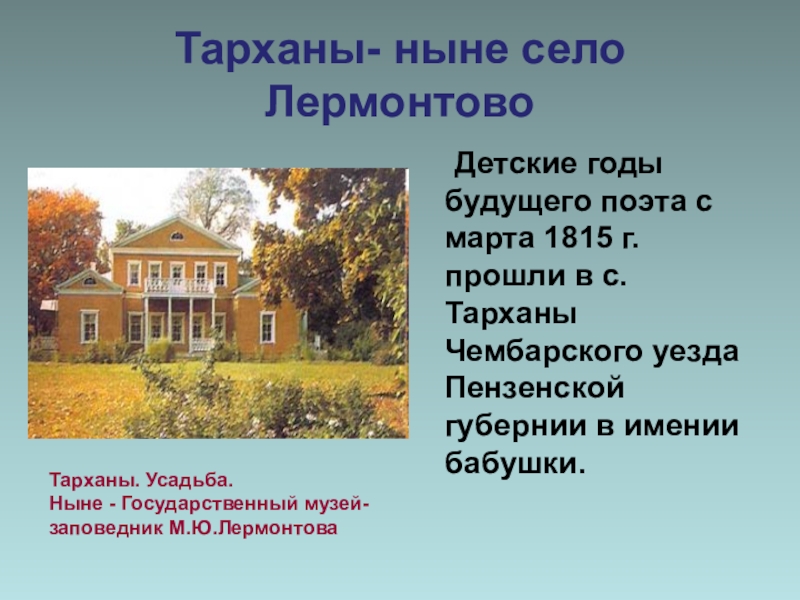 Тарханы- ныне село Лермонтово

Детские годы будущего поэта с марта 1815 г. прошли в с. Тарханы Чембарского уезда Пензенской губернии в имении бабушки.

Тарханы. Усадьба.
Ныне - Государственный музей-заповедник М.Ю.Лермонтова